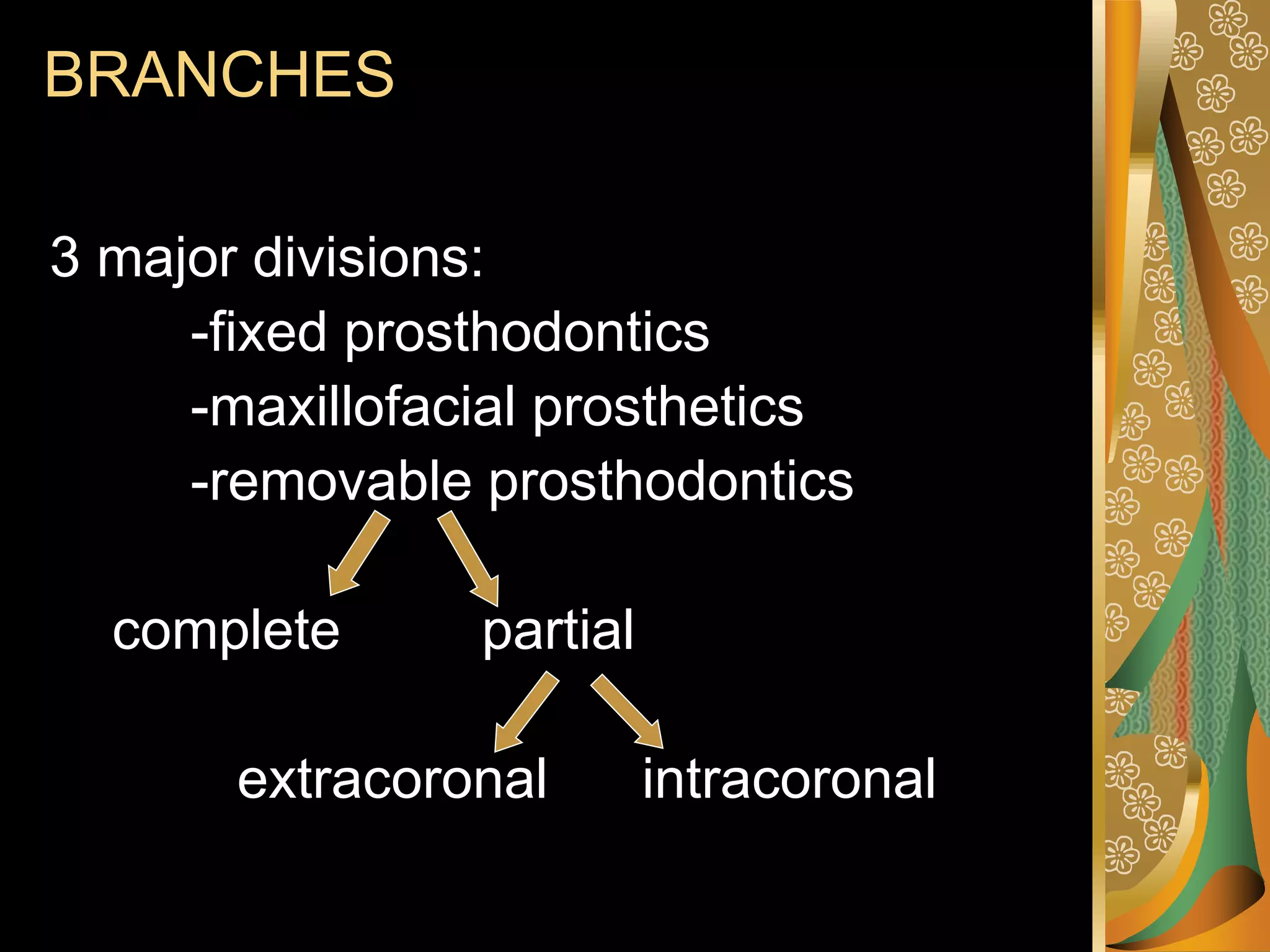 BRANCHES

3 major divisions:
-fixed prosthodontics
-maxillofacial prosthetics
-removable prosthodontics

complete partial

extracoronal intracoronal